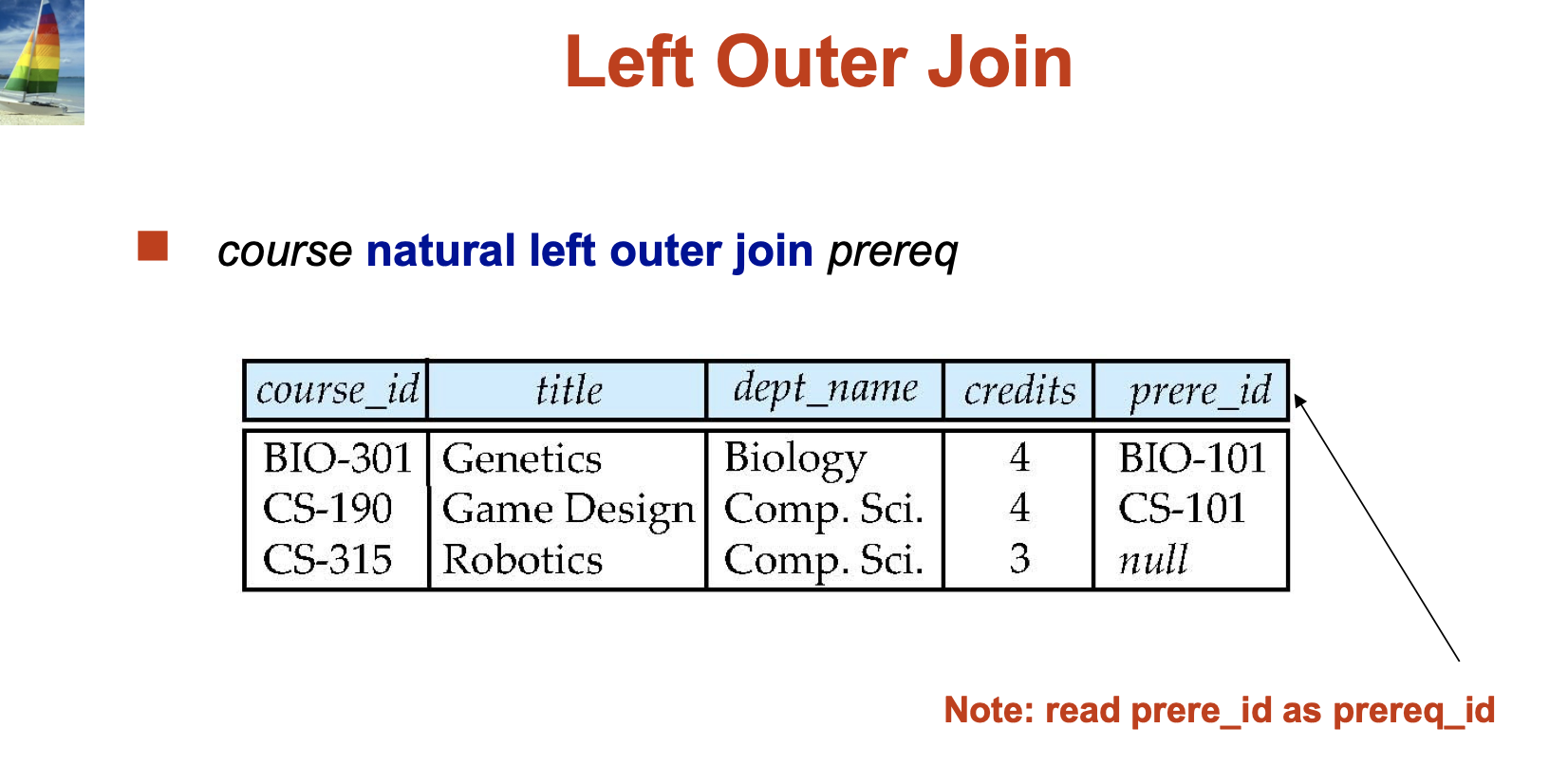 Left Outer Join

course natural left outer join prereq

| course_id | title | dept_name | credits | prere_id |
|---|---|---|---|---|
| BIO-301 | Genetics | Biology | 4 | BIO-101 |
| CS-190 | Game Design | Comp. Sci. | 4 | CS-101 |
| CS-315 | Robotics | Comp. Sci. | 3 | null |

Note: read prere_id as prereq_id